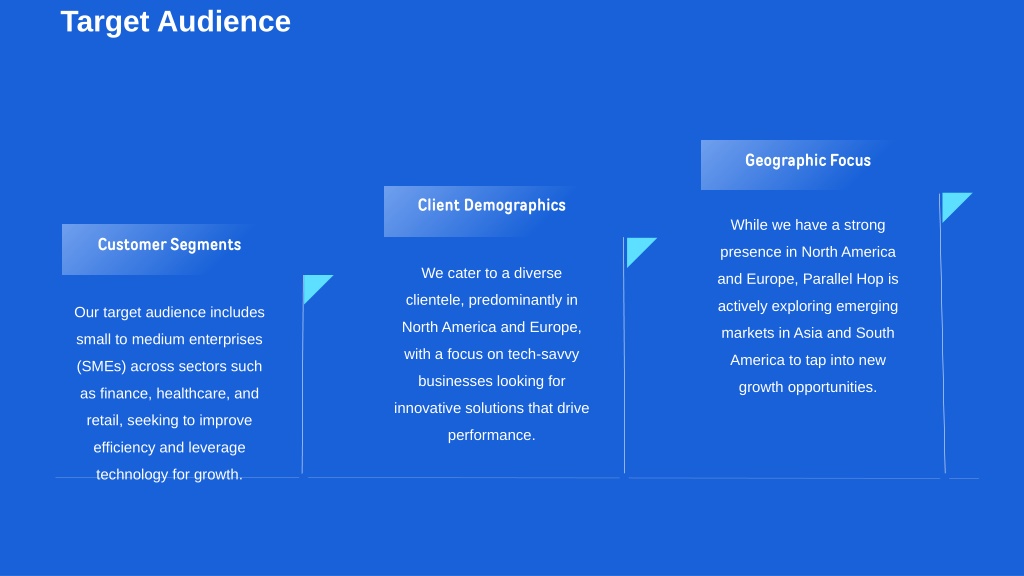 Target Audience

Customer Segments

Our target audience includes small to medium enterprises (SMEs) across sectors such as finance, healthcare, and retail, seeking to improve efficiency and leverage technology for growth.

Client Demographics

We cater to a diverse clientele, predominantly in North America and Europe, with a focus on tech-savvy businesses looking for innovative solutions that drive performance.

Geographic Focus

While we have a strong presence in North America and Europe, Parallel Hop is actively exploring emerging markets in Asia and South America to tap into new growth opportunities.